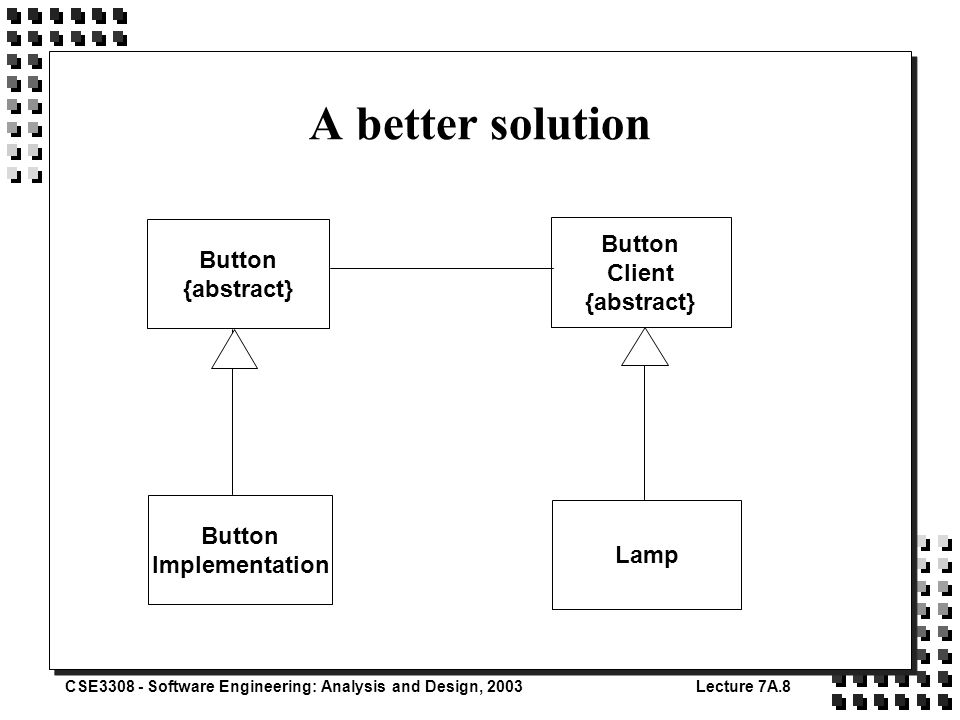 A better solution

Button
{abstract}

Button
Client
{abstract}

Button
Implementation

Lamp

CSE3308 - Software Engineering: Analysis and Design, 2003

Lecture 7A.8